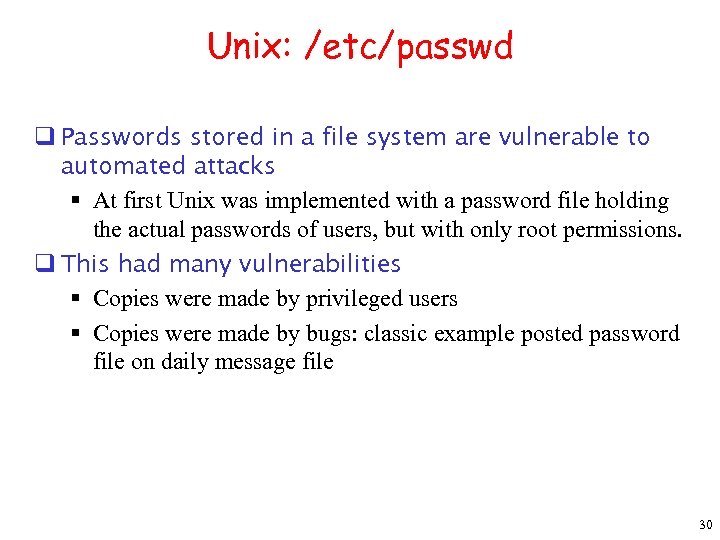 Unix: /etc/passwd

❑ Passwords stored in a file system are vulnerable to automated attacks

▪ At first Unix was implemented with a password file holding the actual passwords of users, but with only root permissions.

❑ This had many vulnerabilities

▪ Copies were made by privileged users

▪ Copies were made by bugs: classic example posted password file on daily message file

30